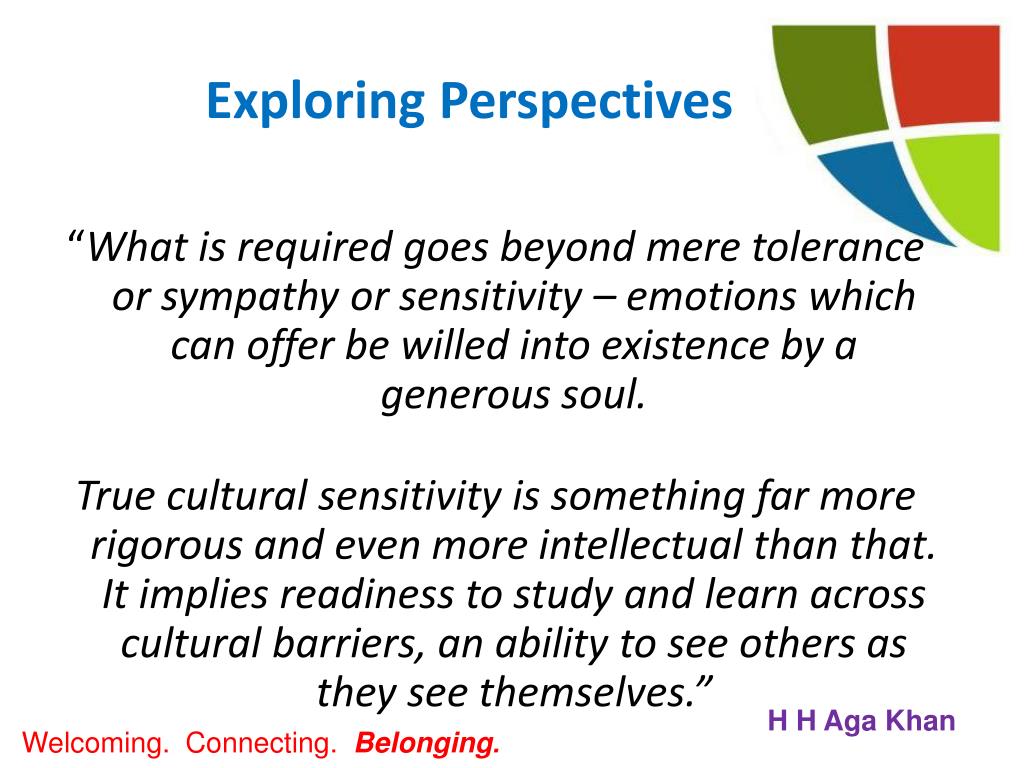 Exploring Perspectives

“What is required goes beyond mere tolerance or sympathy or sensitivity – emotions which can offer be willed into existence by a generous soul.

True cultural sensitivity is something far more rigorous and even more intellectual than that. It implies readiness to study and learn across cultural barriers, an ability to see others as they see themselves.”

H H Aga Khan

Welcoming. Connecting. Belonging.